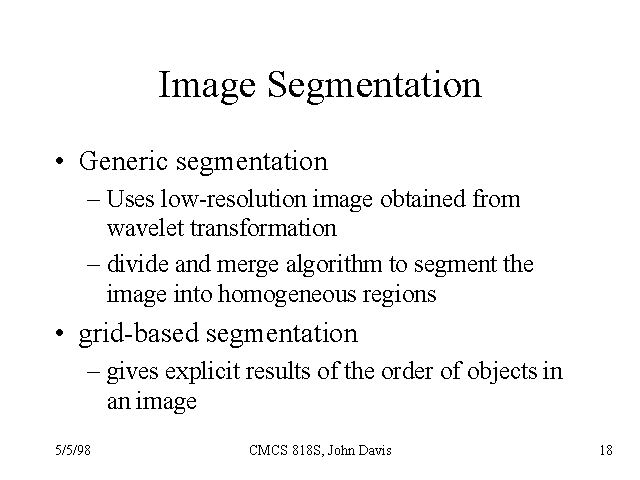 Image Segmentation

• Generic segmentation
– Uses low-resolution image obtained from wavelet transformation
– divide and merge algorithm to segment the image into homogeneous regions
• grid-based segmentation
– gives explicit results of the order of objects in an image

5/5/98 CMCS 818S, John Davis 18